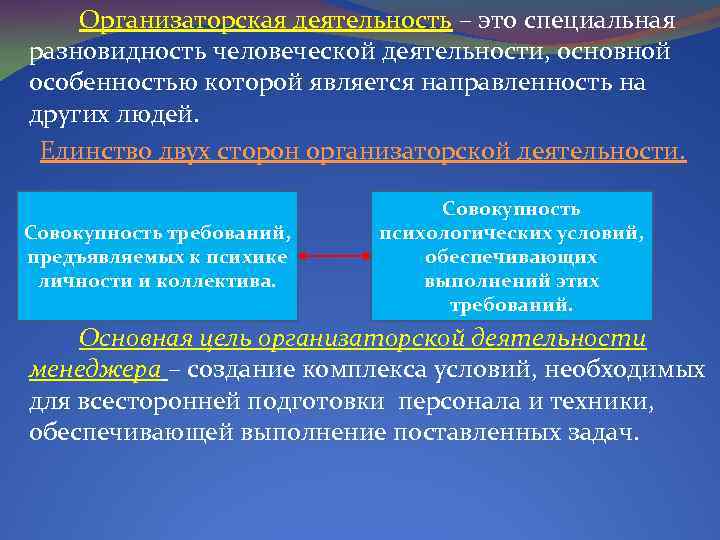 Организаторская деятельность – это специальная разновидность человеческой деятельности, основной особенностью которой является направленность на других людей.

Единство двух сторон организаторской деятельности.

Совокупность требований, предъявляемых к психике личности и коллектива.

Совокупность психологических условий, обеспечивающих выполнений этих требований.

Основная цель организаторской деятельности менеджера – создание комплекса условий, необходимых для всесторонней подготовки персонала и техники, обеспечивающей выполнение поставленных задач.